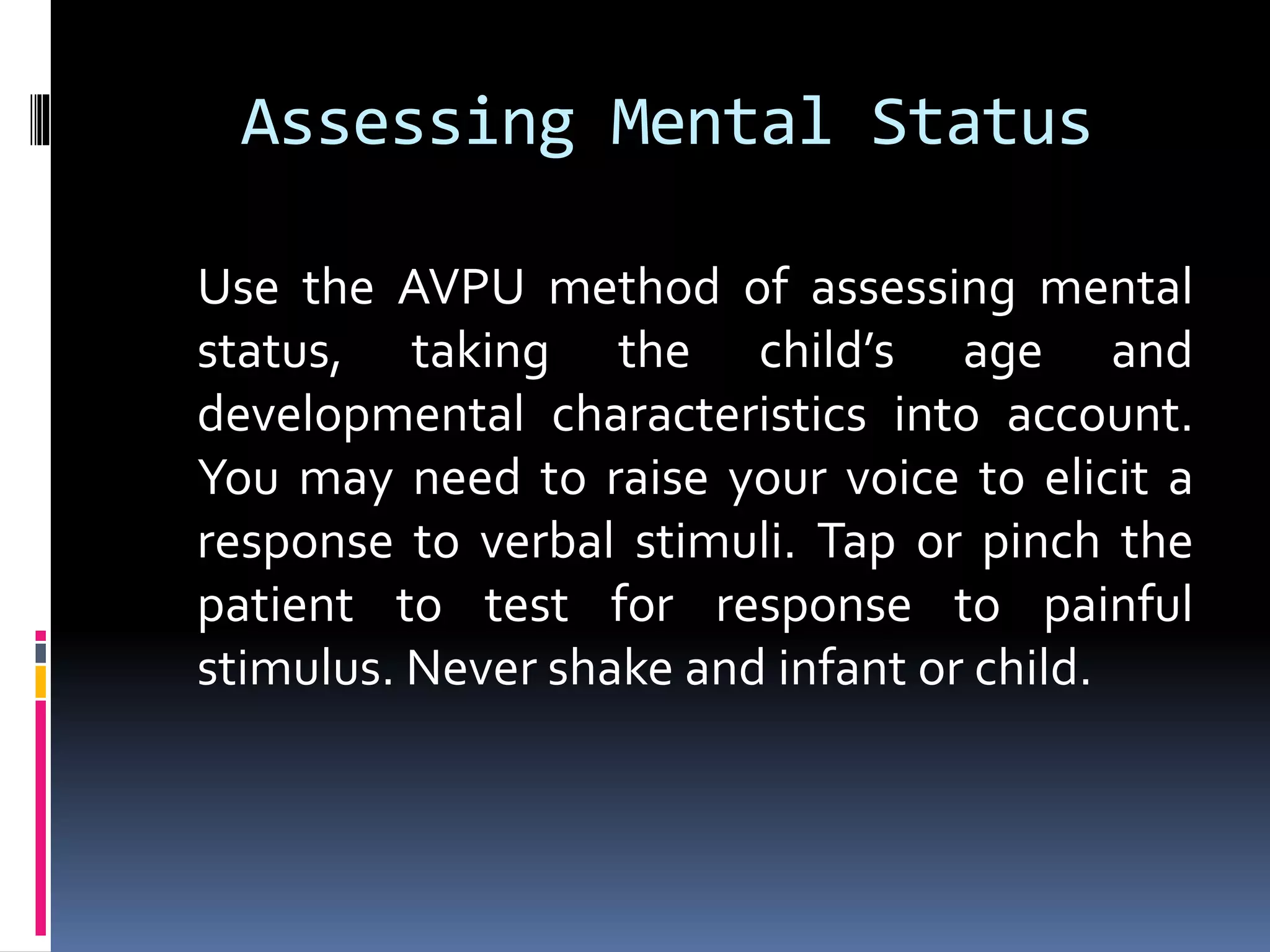 Assessing Mental Status

Use the AVPU method of assessing mental status, taking the child’s age and developmental characteristics into account. You may need to raise your voice to elicit a response to verbal stimuli. Tap or pinch the patient to test for response to painful stimulus. Never shake and infant or child.